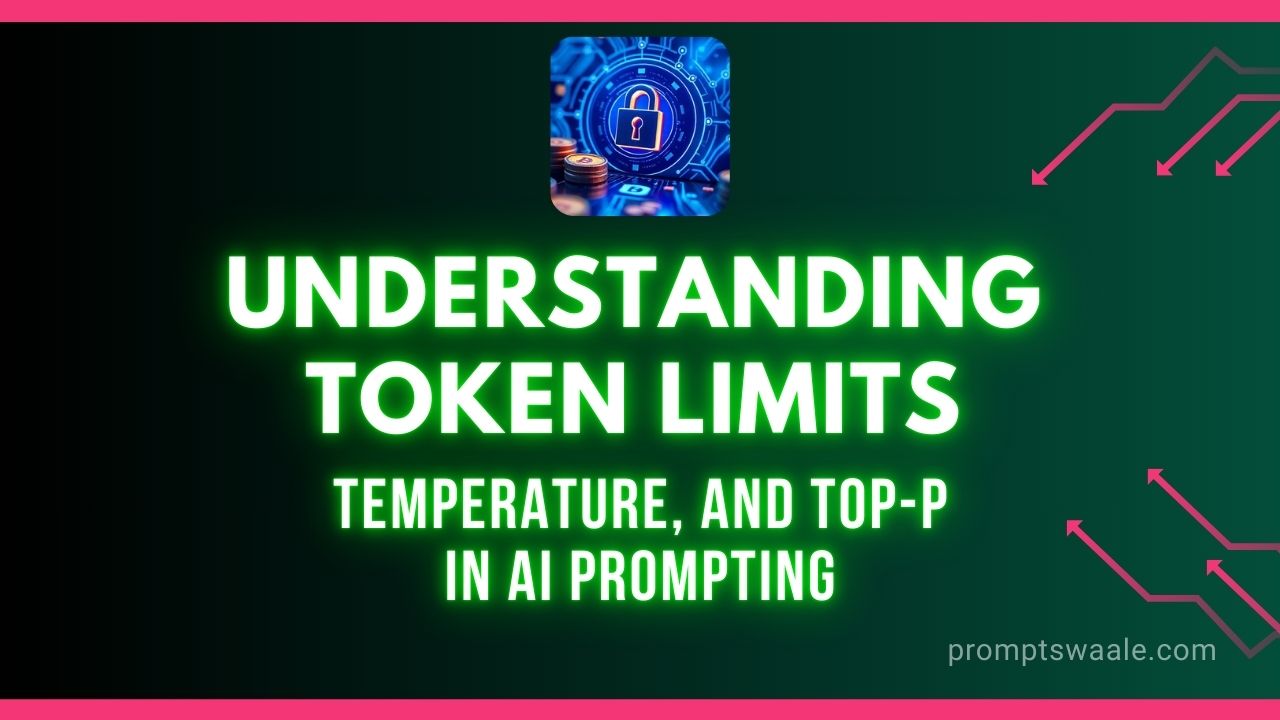 UNDERSTANDING TOKEN LIMITS

TEMPERATURE, AND TOP-P IN AI PROMPTING

promptswaale.com